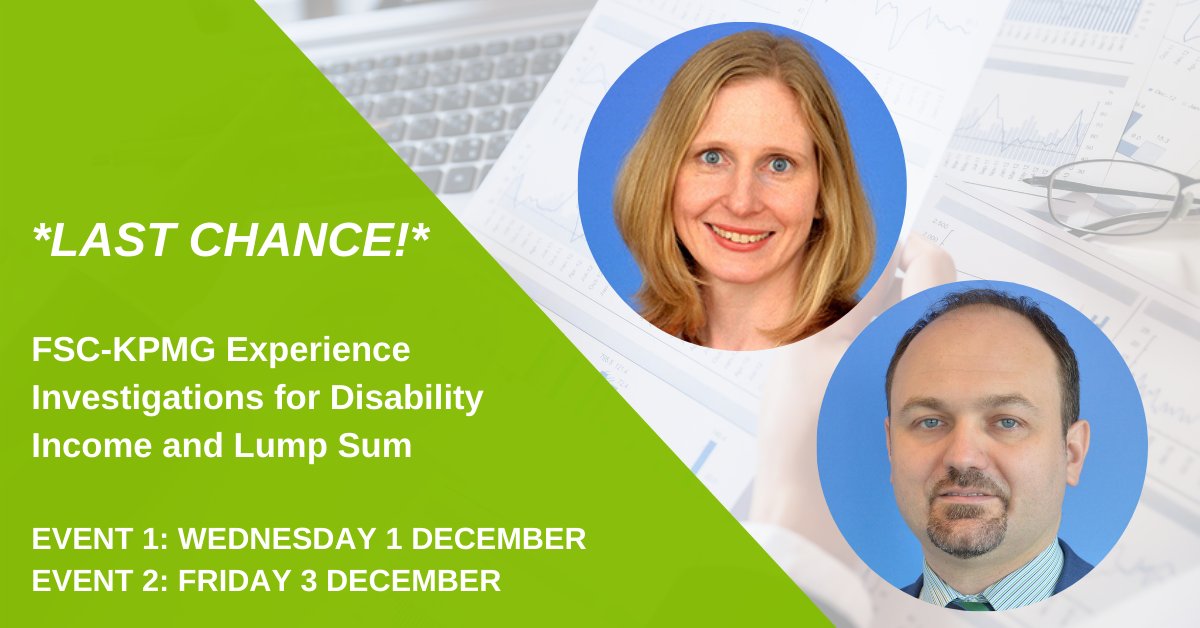 *LAST CHANCE!*

FSC-KPMG Experience Investigations for Disability Income and Lump Sum

EVENT 1: WEDNESDAY 1 DECEMBER
EVENT 2: FRIDAY 3 DECEMBER